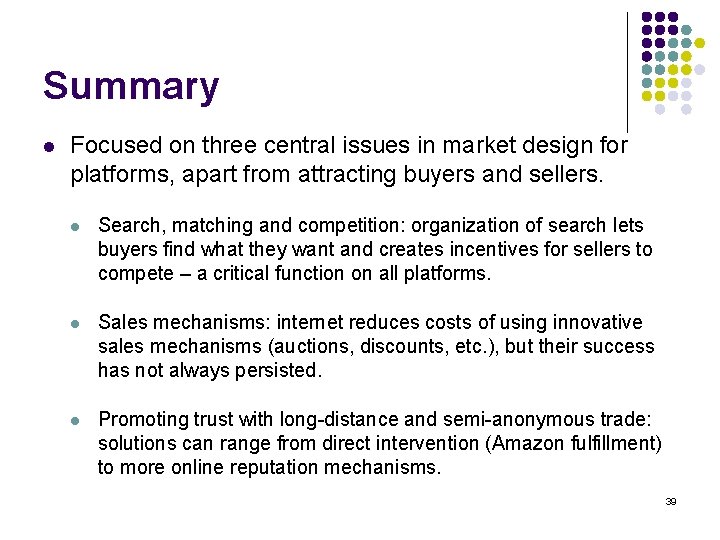 Summary

Focused on three central issues in market design for platforms, apart from attracting buyers and sellers.

Search, matching and competition: organization of search lets buyers find what they want and creates incentives for sellers to compete – a critical function on all platforms.

Sales mechanisms: internet reduces costs of using innovative sales mechanisms (auctions, discounts, etc.), but their success has not always persisted.

Promoting trust with long-distance and semi-anonymous trade: solutions can range from direct intervention (Amazon fulfillment) to more online reputation mechanisms.

39